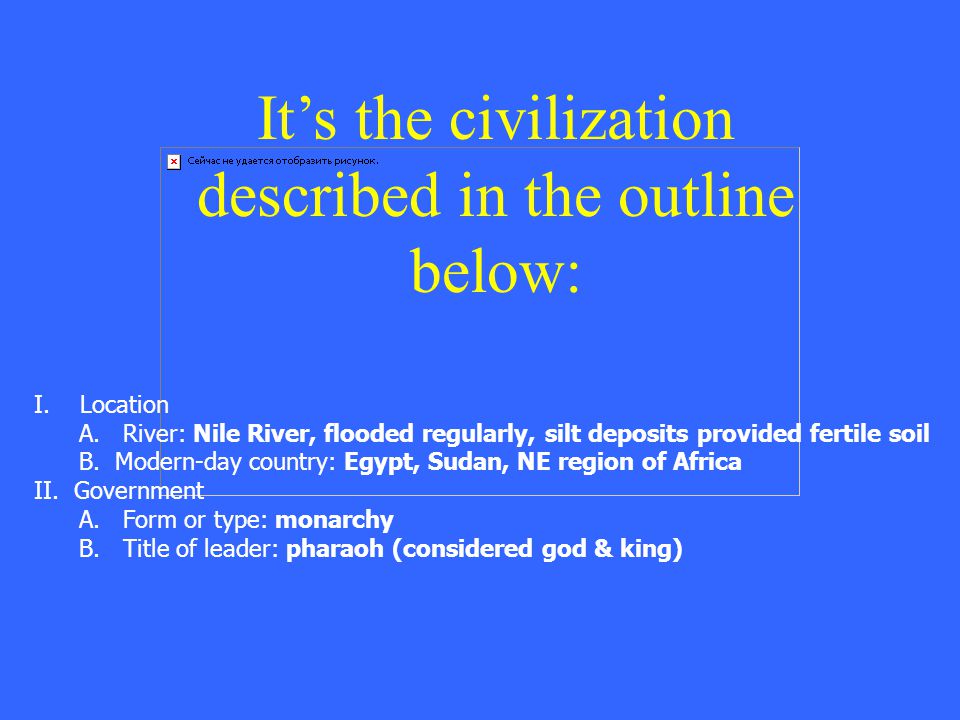 It’s the civilization described in the outline below:

Сейчас не удается отобразить рисунок.

I. Location
A. River: Nile River, flooded regularly, silt deposits provided fertile soil
B. Modern-day country: Egypt, Sudan, NE region of Africa
II. Government
A. Form or type: monarchy
B. Title of leader: pharaoh (considered god & king)